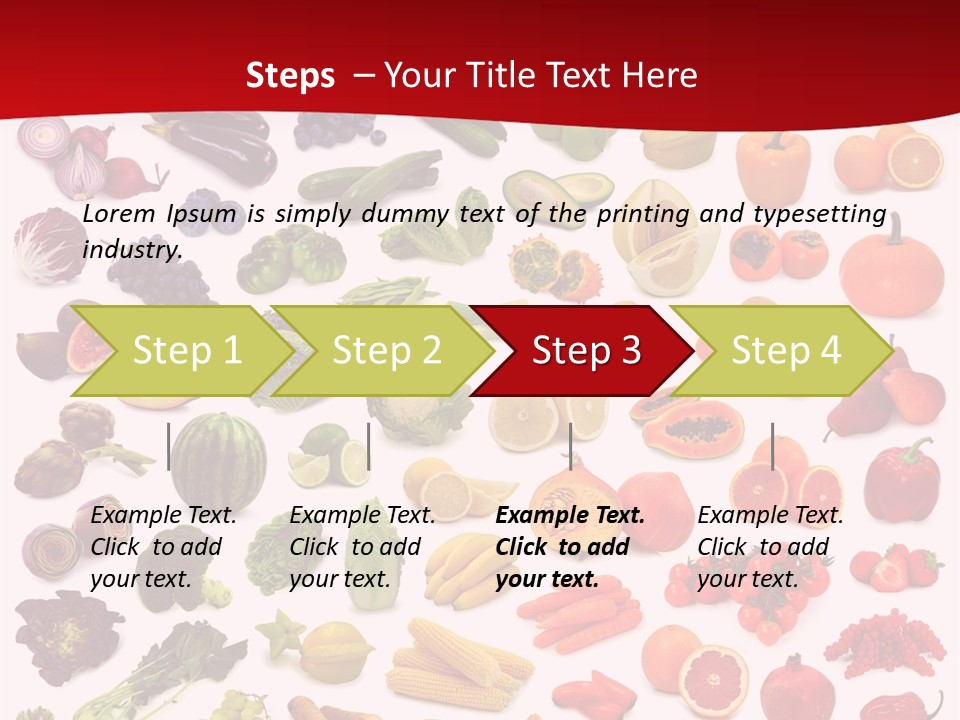 Steps – Your Title Text Here

Lorem Ipsum is simply dummy text of the printing and typesetting industry.

Step 1

Step 2

Step 3

Step 4

Example Text. Click to add your text.

Example Text. Click to add your text.

Example Text. Click to add your text.

Example Text. Click to add your text.